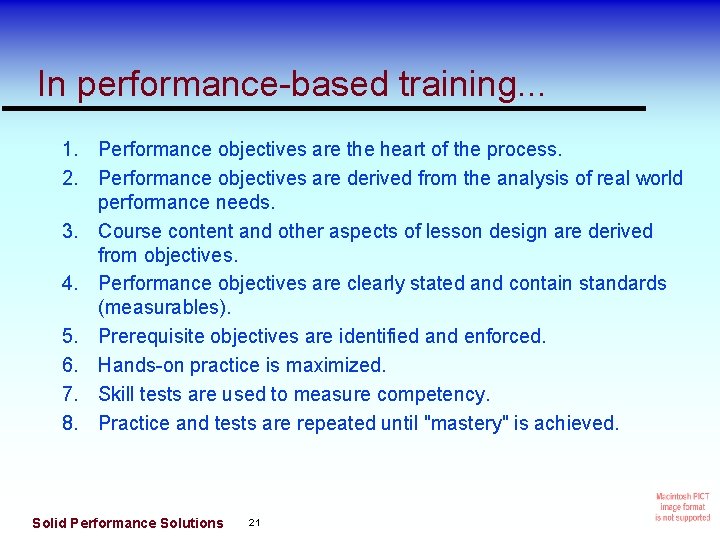 In performance-based training...

1. Performance objectives are the heart of the process.
2. Performance objectives are derived from the analysis of real world performance needs.
3. Course content and other aspects of lesson design are derived from objectives.
4. Performance objectives are clearly stated and contain standards (measurables).
5. Prerequisite objectives are identified and enforced.
6. Hands-on practice is maximized.
7. Skill tests are used to measure competency.
8. Practice and tests are repeated until "mastery" is achieved.

Solid Performance Solutions 21

Macintosh PICT image format is not supported